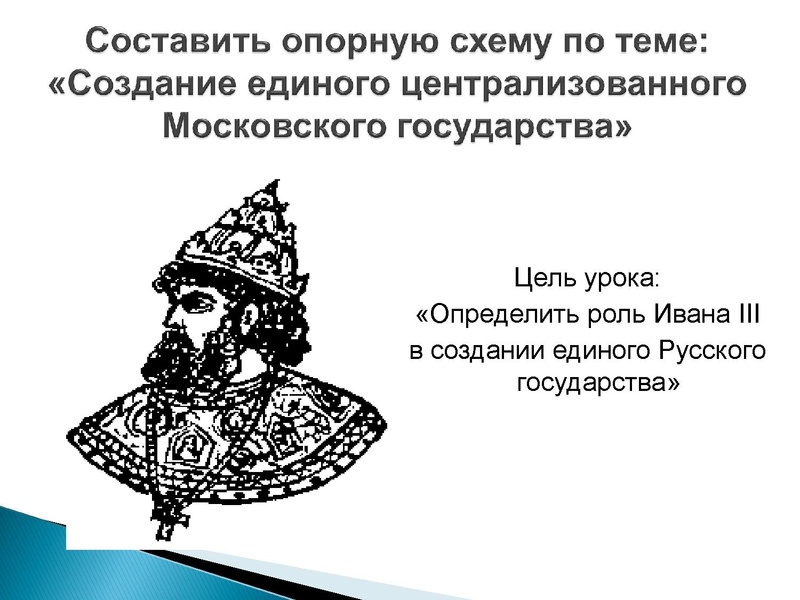 Составить опорную схему по теме: «Создание единого централизованного Московского государства»

Цель урока:
«Определить роль Ивана III в создании единого Русского государства»